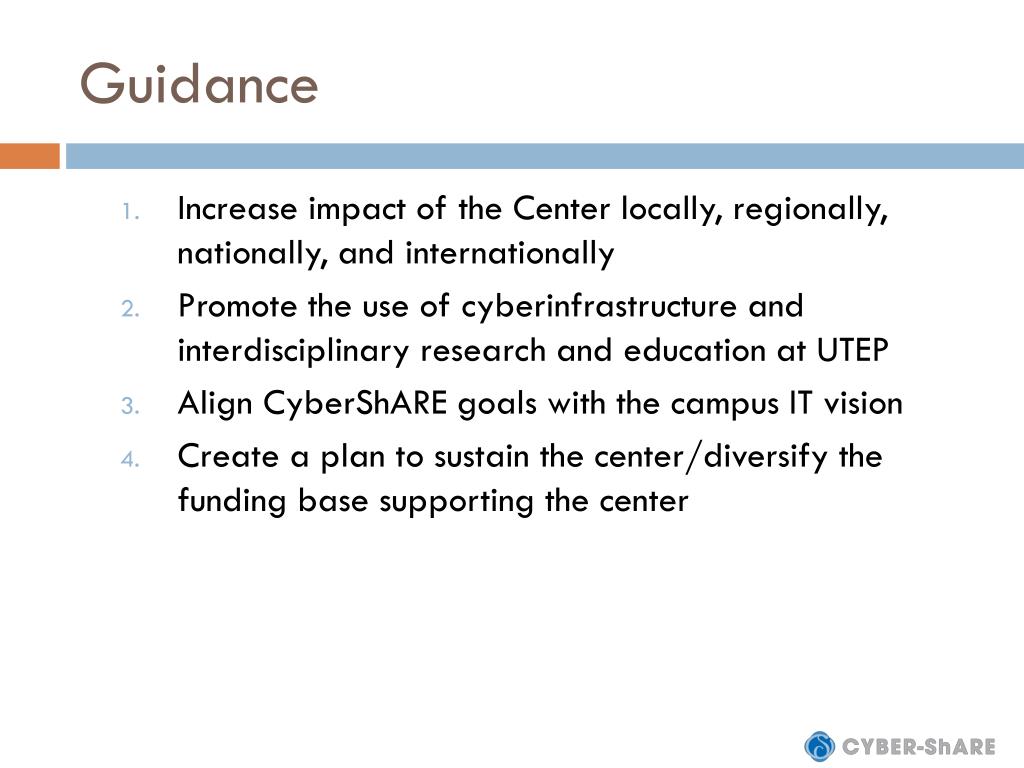 Guidance

1. Increase impact of the Center locally, regionally, nationally, and internationally
2. Promote the use of cyberinfrastructure and interdisciplinary research and education at UTEP
3. Align CyberShARE goals with the campus IT vision
4. Create a plan to sustain the center/diversify the funding base supporting the center

CYBER-ShARE